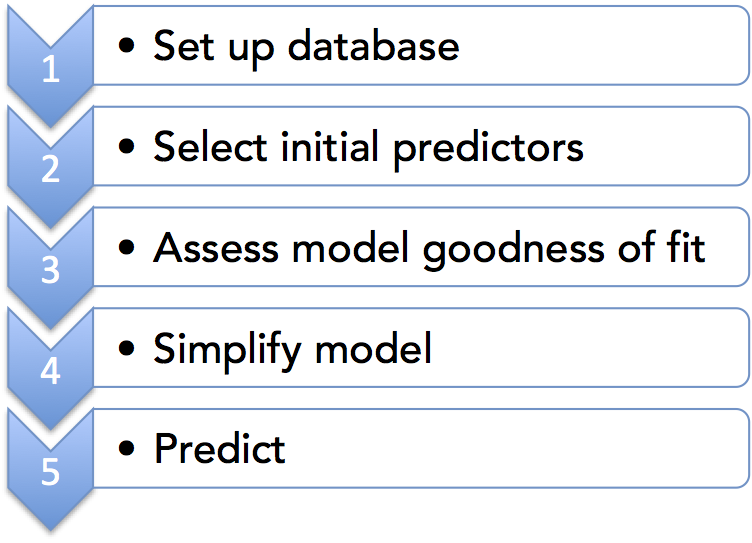 1
• Set up database

2
• Select initial predictors

3
• Assess model goodness of fit

4
• Simplify model

5
• Predict